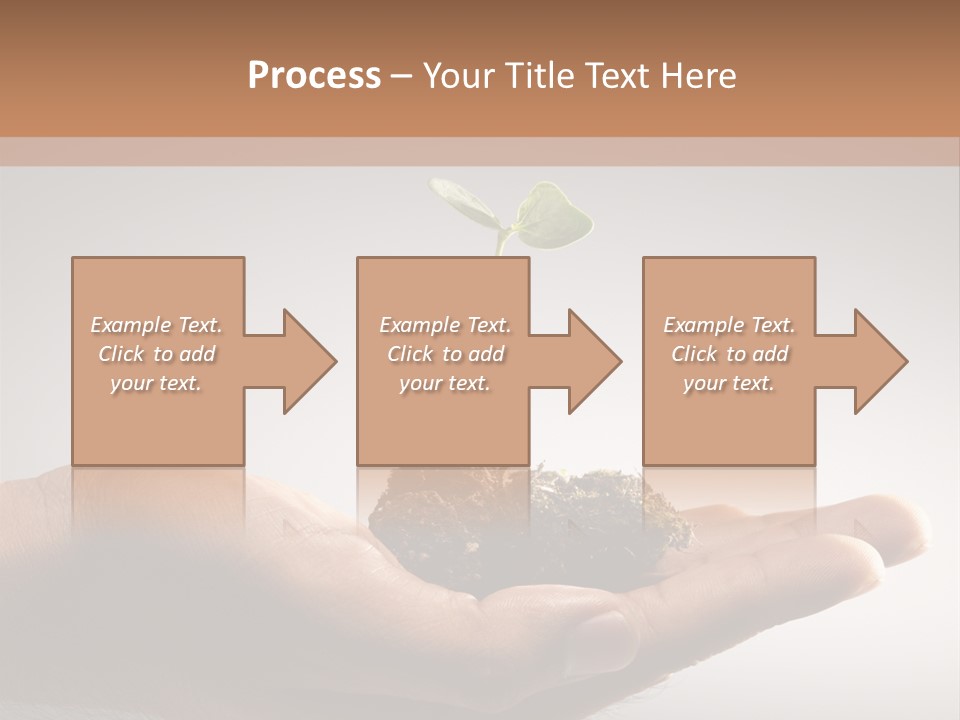 Process – Your Title Text Here

Example Text. Click to add your text.

Example Text. Click to add your text.

Example Text. Click to add your text.